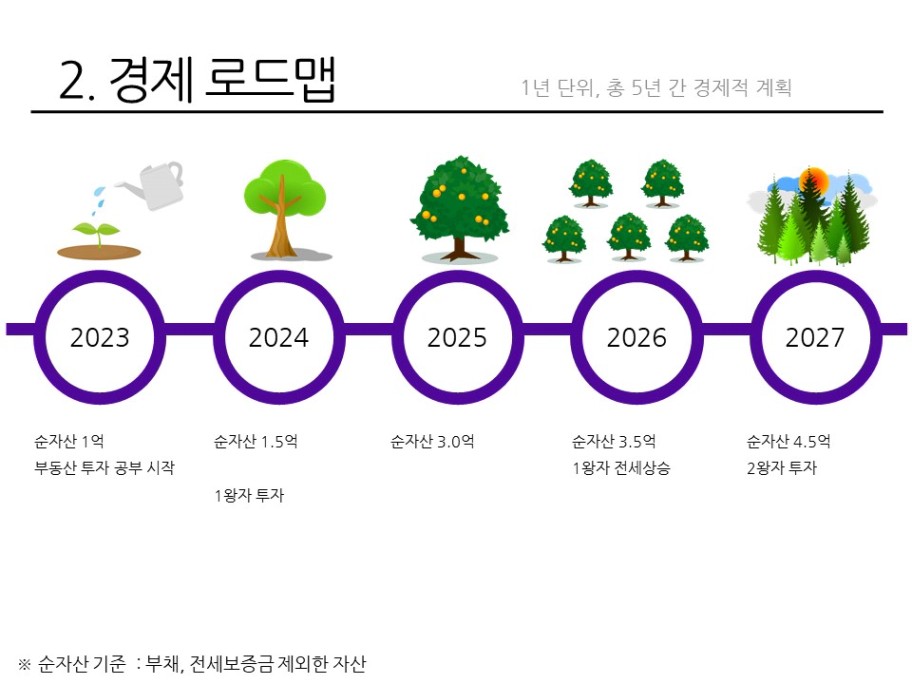 2. 경제 로드맵

1년 단위, 총 5년 간 경제적 계획

2023

2024

2025

2026

2027

순자산 1억
부동산 투자 공부 시작

순자산 1.5억

1왕자 투자

순자산 3.0억

순자산 3.5억
1왕자 전세상승

순자산 4.5억
2왕자 투자

※ 순자산 기준 : 부채, 전세보증금 제외한 자산